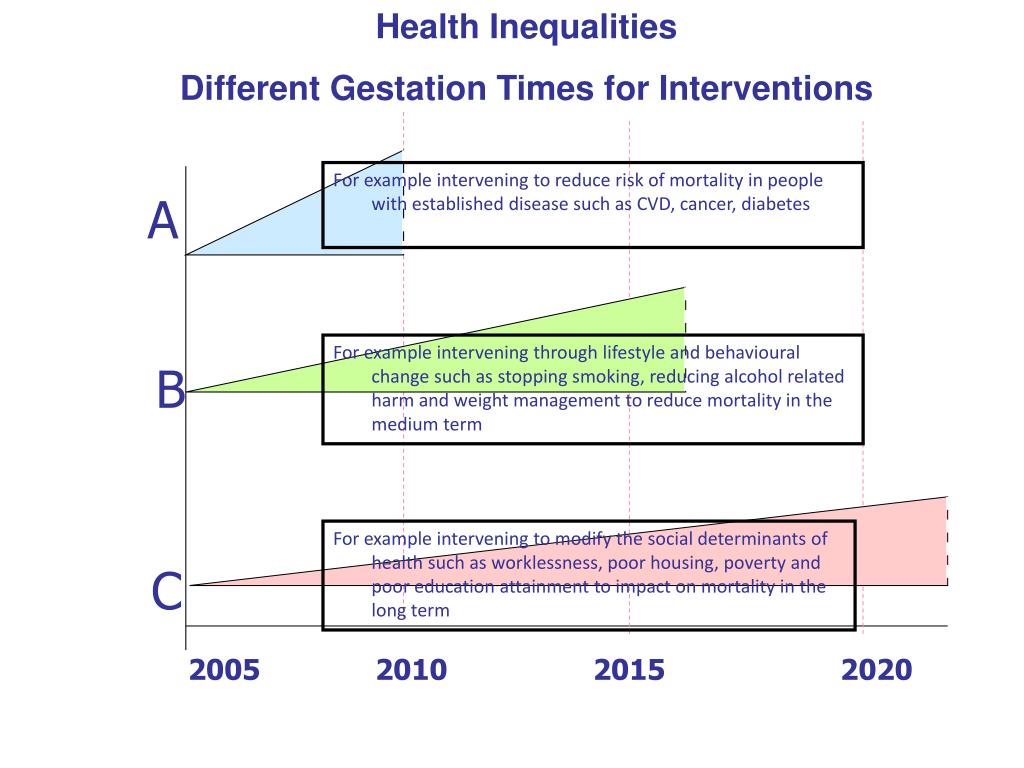 Health Inequalities

Different Gestation Times for Interventions

A

For example intervening to reduce risk of mortality in people with established disease such as CVD, cancer, diabetes

B

For example intervening through lifestyle and behavioural change such as stopping smoking, reducing alcohol related harm and weight management to reduce mortality in the medium term

C

For example intervening to modify the social determinants of health such as worklessness, poor housing, poverty and poor education attainment to impact on mortality in the long term

2005

2010

2015

2020